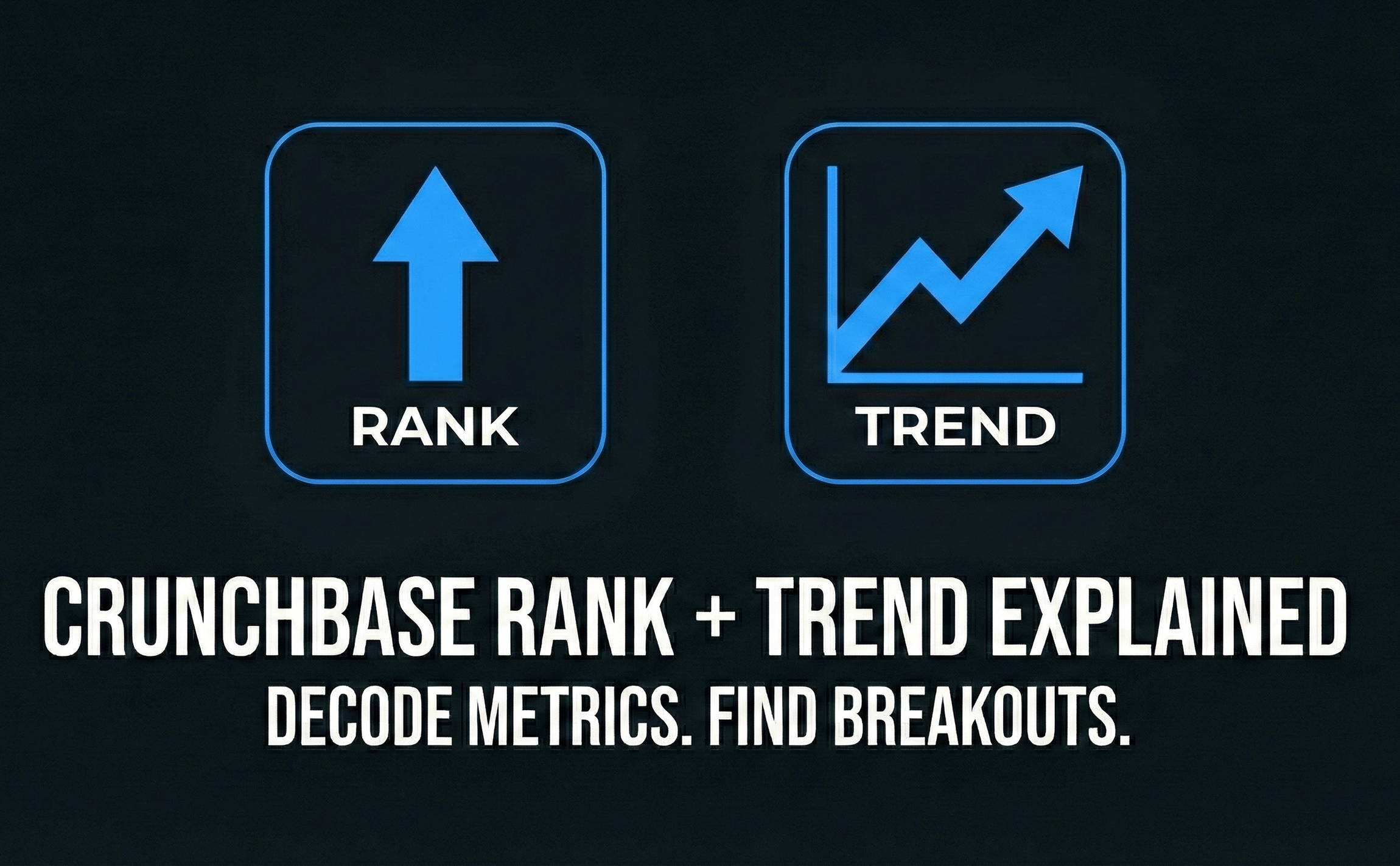 RANK

TREND

CRUNCHBASE RANK + TREND EXPLAINED

DECODE METRICS. FIND BREAKOUTS.